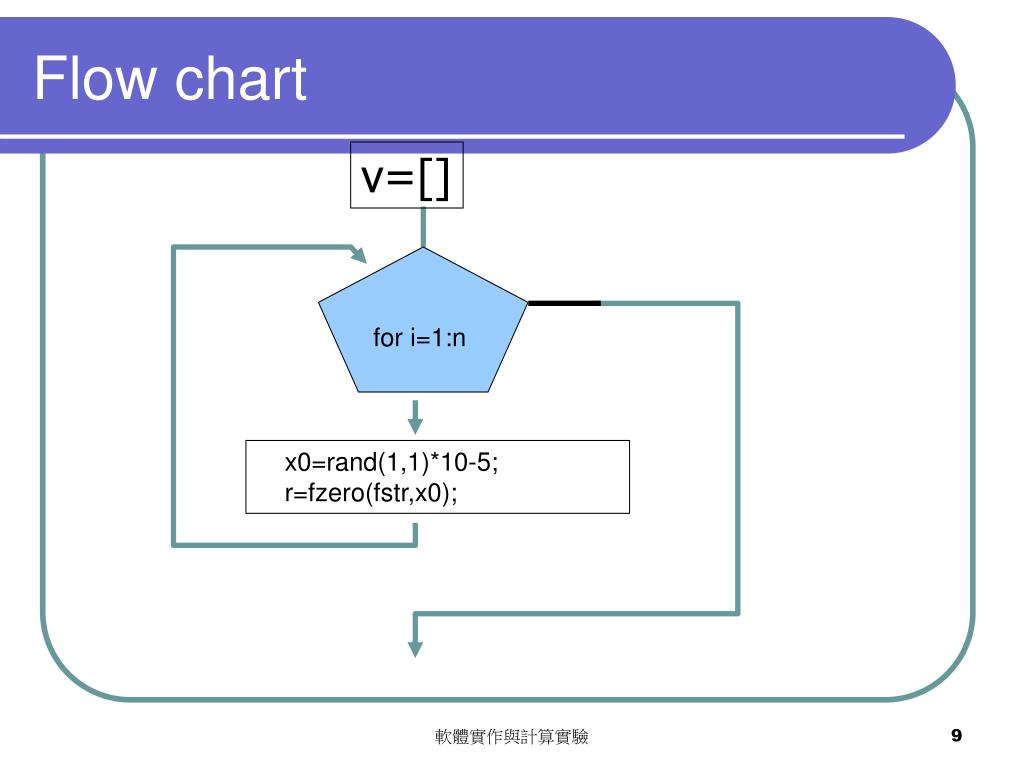 Flow chart

v=[]

for i=1:n

x0=rand(1,1)*10-5;
r=fzero(fstr,x0);

軟體實作與計算實驗

9